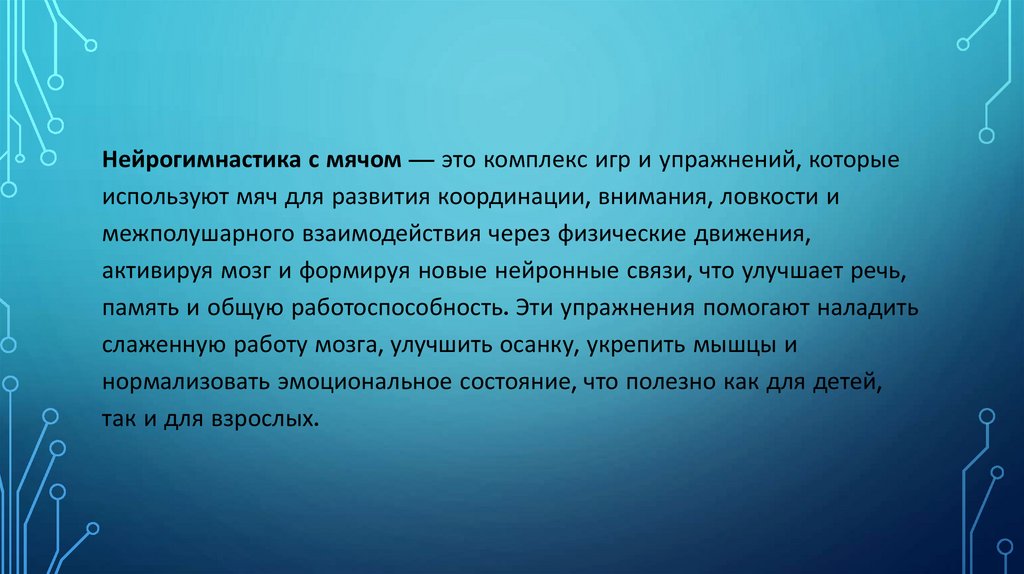 Нейрогимнастика с мячом — это комплекс игр и упражнений, которые используют мяч для развития координации, внимания, ловкости и межполушарного взаимодействия через физические движения, активируя мозг и формируя новые нейронные связи, что улучшает речь, память и общую работоспособность. Эти упражнения помогают наладить слаженную работу мозга, улучшить осанку, укрепить мышцы и нормализовать эмоциональное состояние, что полезно как для детей, так и для взрослых.